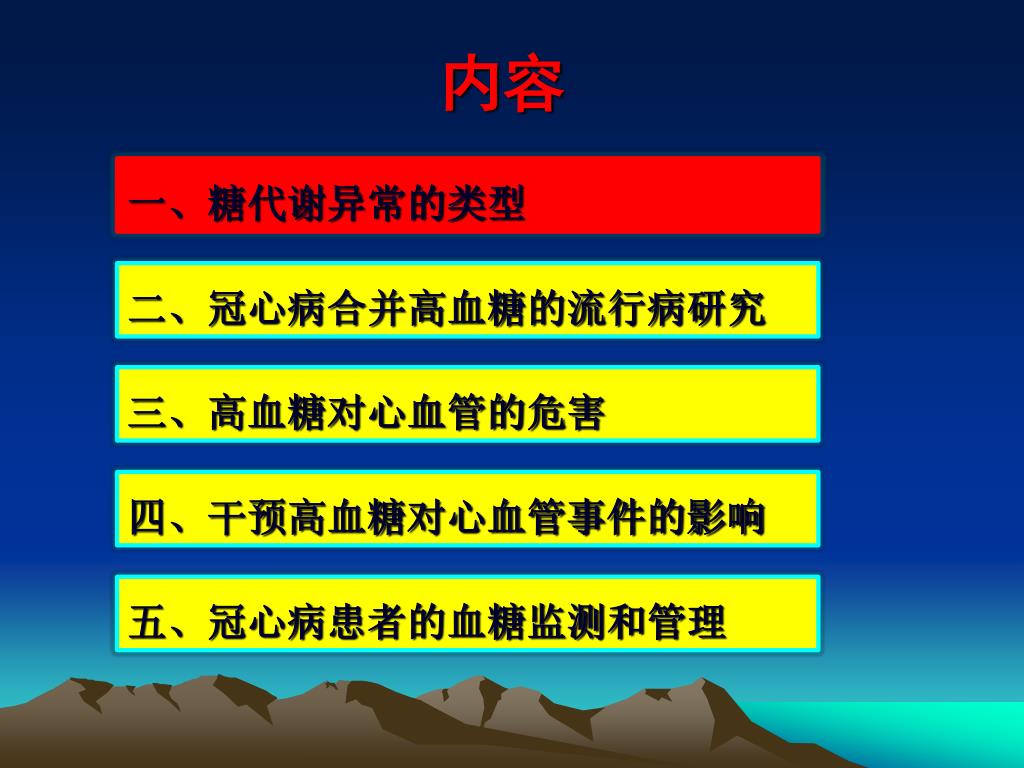 内容

一、糖代谢异常的类型

二、冠心病合并高血糖的流行病研究

三、高血糖对心血管的危害

四、干预高血糖对心血管事件的影响

五、冠心病患者的血糖监测和管理